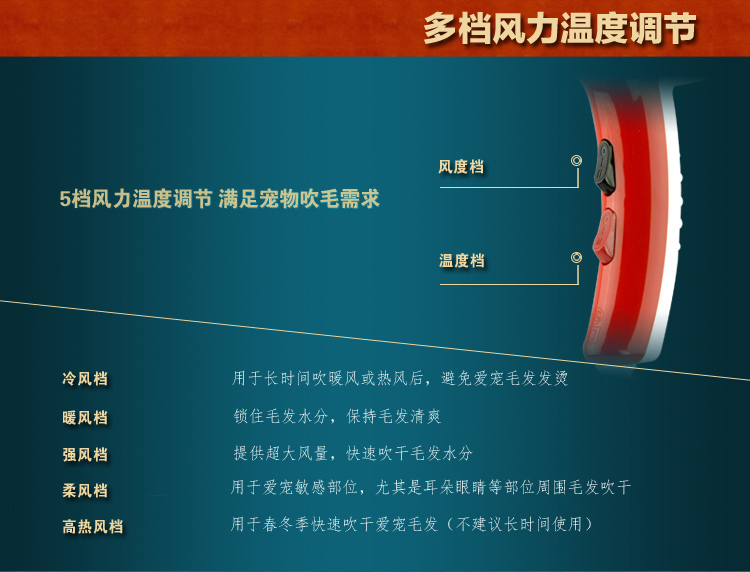 多档风力温度调节

5档风力温度调节 满足宠物吹毛需求

风度档

温度档

| 冷风档 | 用于长时间吹暖风或热风后，避免爱宠毛发发烫 |
|---|---|
| 暖风档 | 锁住毛发水分，保持毛发清爽 |
| 强风档 | 提供超大风量，快速吹干毛发水分 |
| 柔风档 | 用于爱宠敏感部位，尤其是耳朵眼睛等部位周围毛发吹干 |
| 高热风档 | 用于春冬季快速吹干爱宠毛发（不建议长时间使用） |